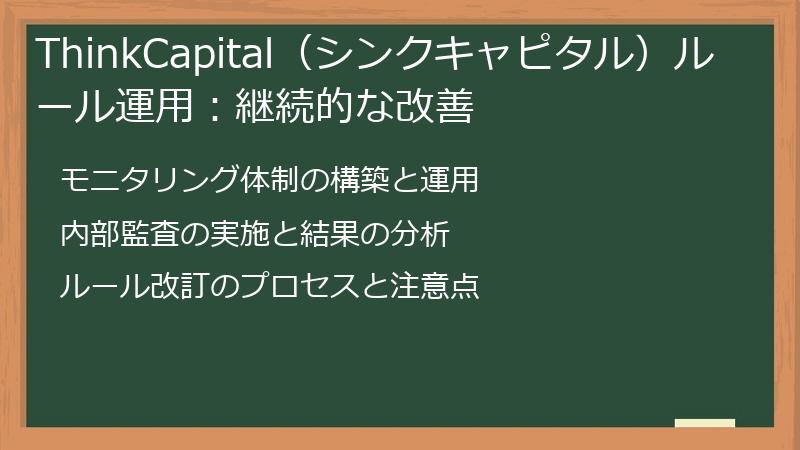 ThinkCapital（シンクキャピタル）ルール運用：継続的な改善

モニタリング体制の構築と運用

内部監査の実施と結果の分析

ルール改訂のプロセスと注意点